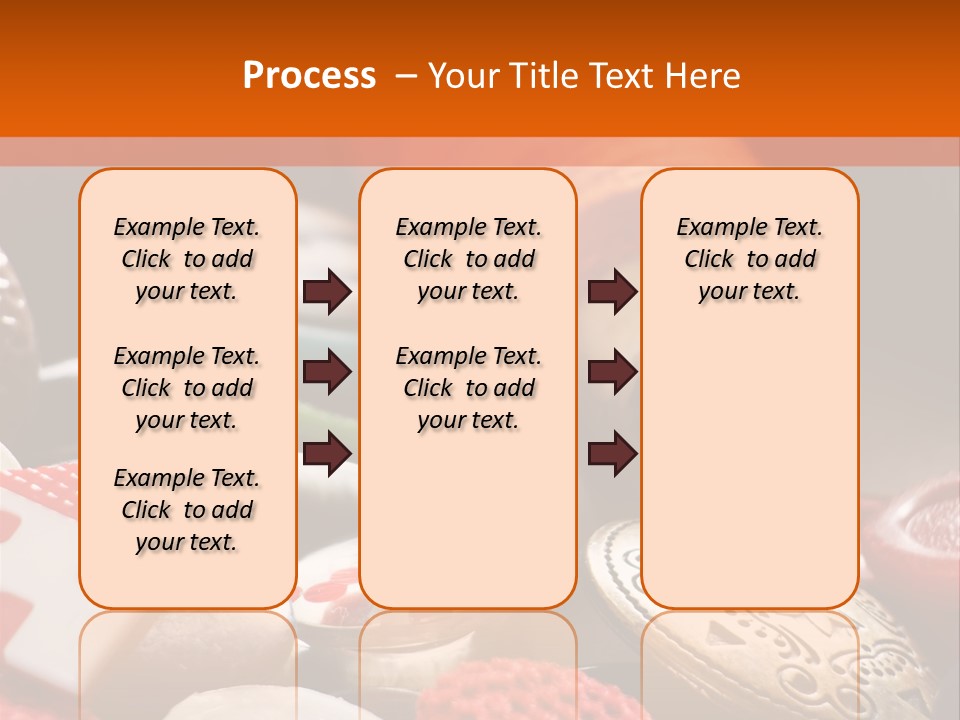 Process – Your Title Text Here

Example Text. Click to add your text.

Example Text. Click to add your text.

Example Text. Click to add your text.

Example Text. Click to add your text.

Example Text. Click to add your text.

Example Text. Click to add your text.